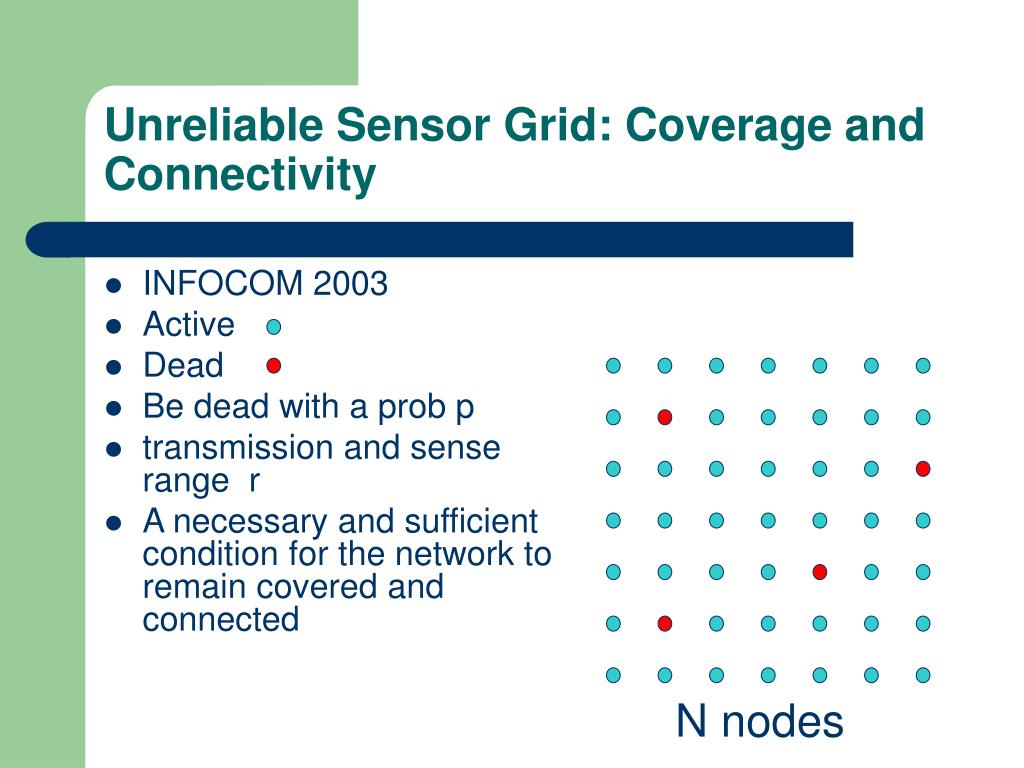 Unreliable Sensor Grid: Coverage and Connectivity

- INFOCOM 2003
- Active
- Dead
- Be dead with a prob p
- transmission and sense range r
- A necessary and sufficient condition for the network to remain covered and connected

N nodes